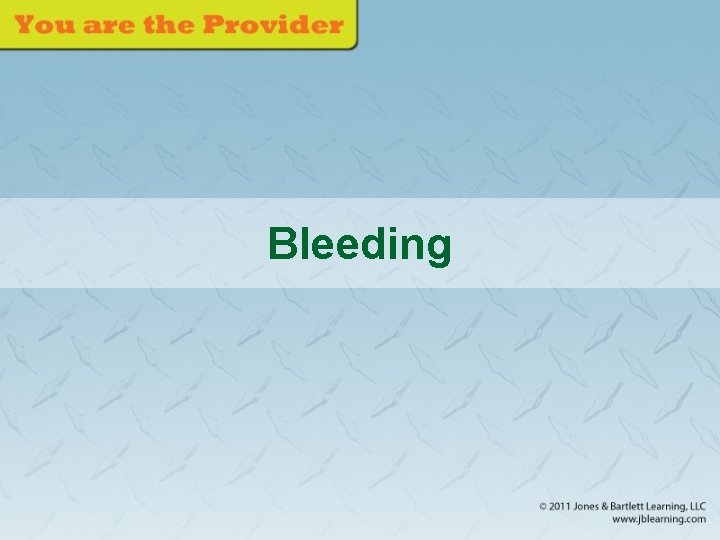 You are the Provider

Bleeding

© 2011 Jones & Bartlett Learning, LLC
www.jblearning.com